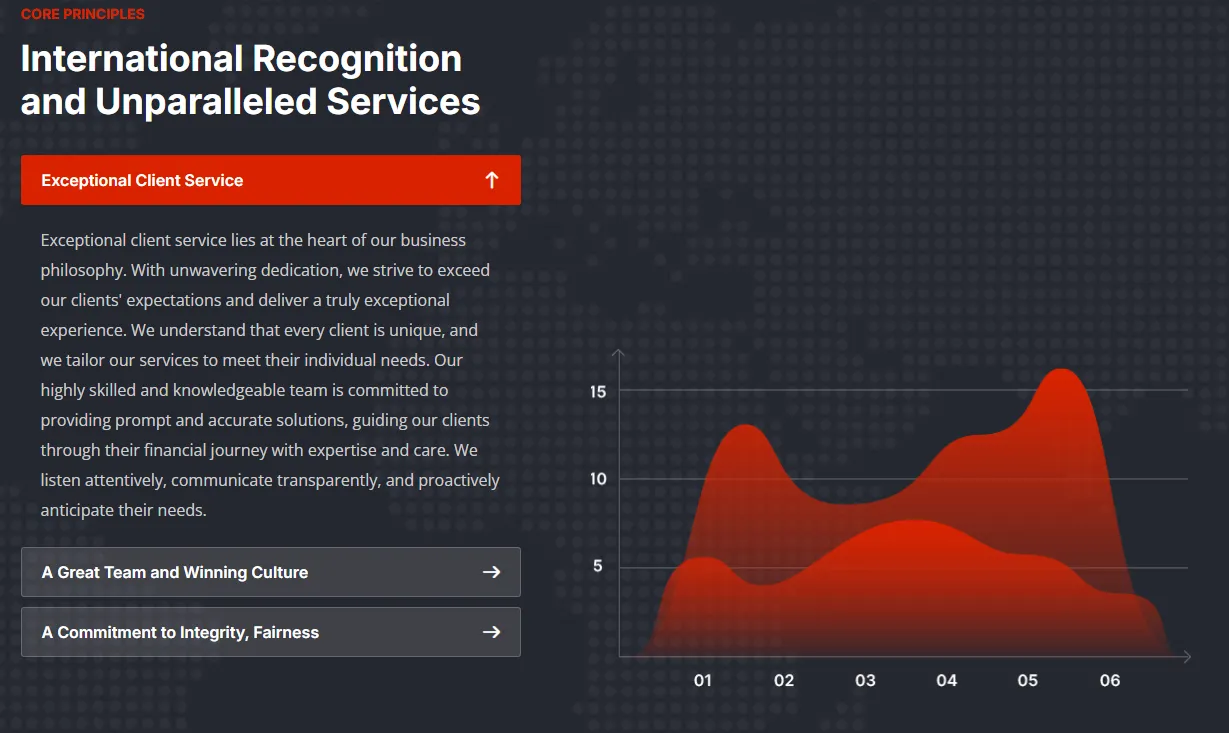 CORE PRINCIPLES

International Recognition and Unparalleled Services

Exceptional Client Service ↑

Exceptional client service lies at the heart of our business philosophy. With unwavering dedication, we strive to exceed our clients' expectations and deliver a truly exceptional experience. We understand that every client is unique, and we tailor our services to meet their individual needs. Our highly skilled and knowledgeable team is committed to providing prompt and accurate solutions, guiding our clients through their financial journey with expertise and care. We listen attentively, communicate transparently, and proactively anticipate their needs.

A Great Team and Winning Culture →

A Commitment to Integrity, Fairness →

15
10
5
01 02 03 04 05 06